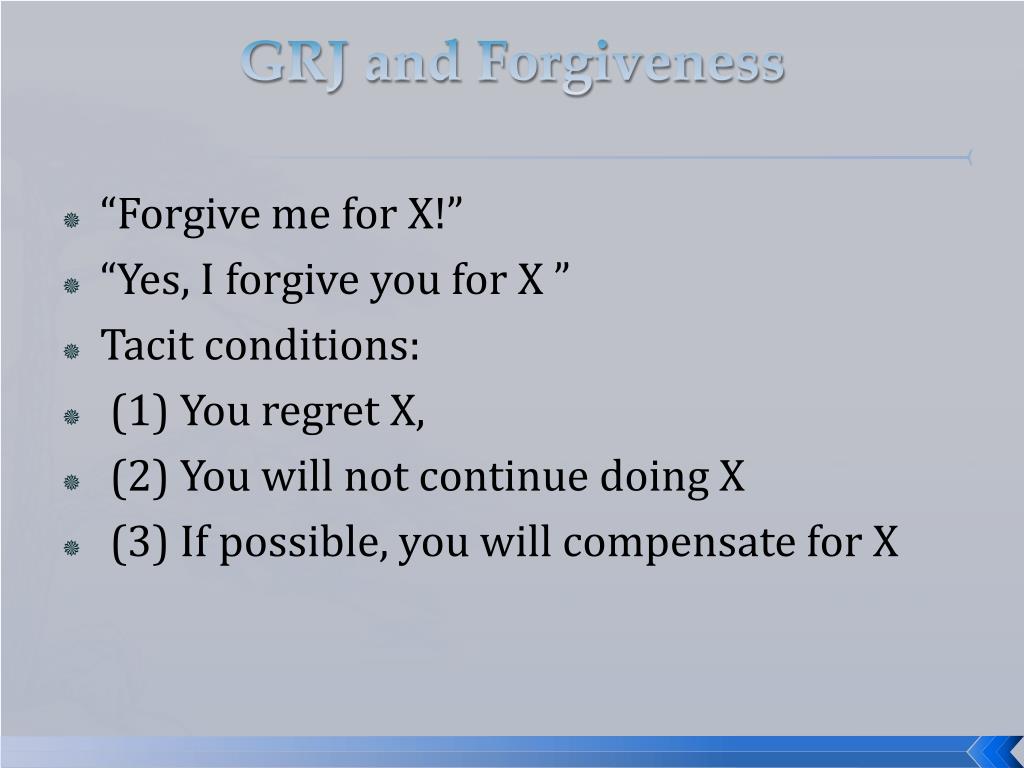 GRJ and Forgiveness

“Forgive me for X!”
“Yes, I forgive you for X ”
Tacit conditions:
(1) You regret X,
(2) You will not continue doing X
(3) If possible, you will compensate for X